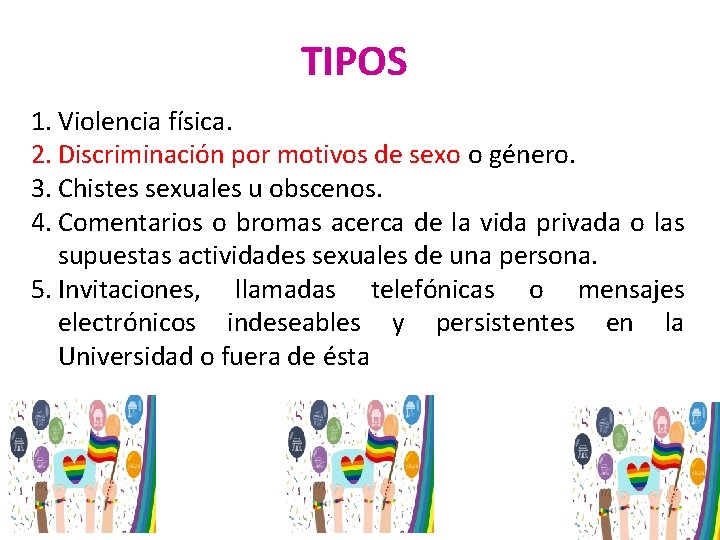 TIPOS

1. Violencia física.
2. Discriminación por motivos de sexo o género.
3. Chistes sexuales u obscenos.
4. Comentarios o bromas acerca de la vida privada o las supuestas actividades sexuales de una persona.
5. Invitaciones, llamadas telefónicas o mensajes electrónicos indeseables y persistentes en la Universidad o fuera de ésta